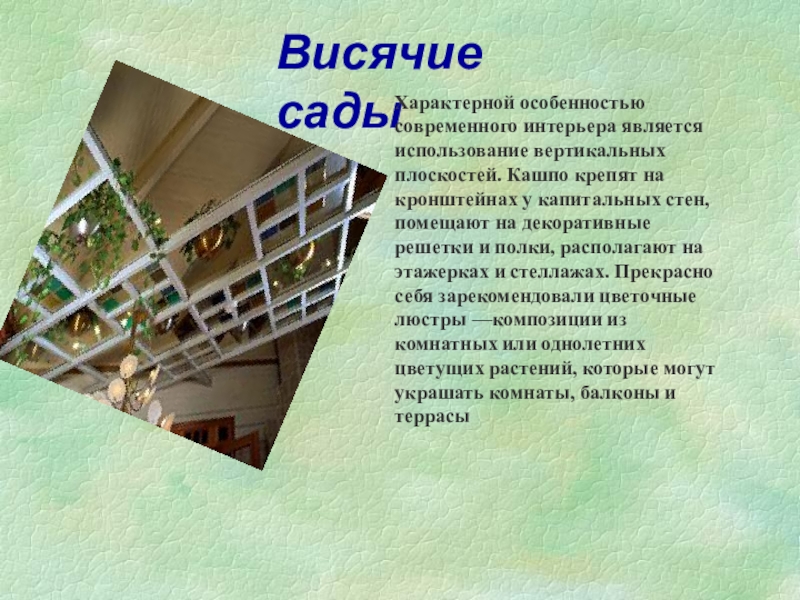 Висячие сады

Характерной особенностью современного интерьера является использование вертикальных плоскостей. Кашпо крепят на кронштейнах у капитальных стен, помещают на декоративные решетки и полки, располагают на этажерках и стеллажах. Прекрасно себя зарекомендовали цветочные люстры —композиции из комнатных или однолетних цветущих растений, которые могут украшать комнаты, балконы и террасы